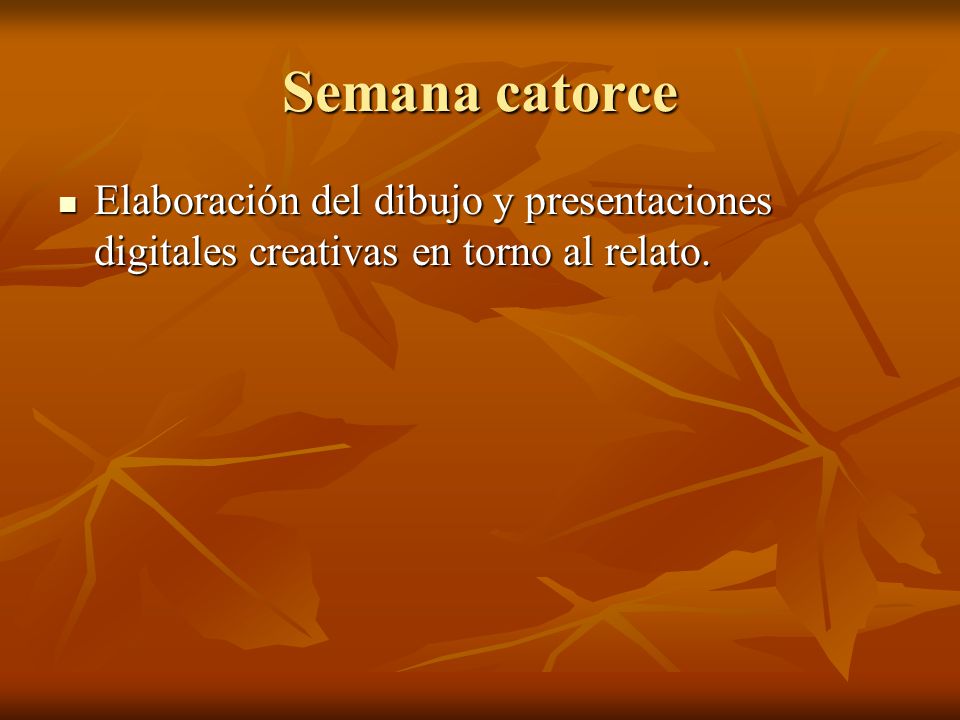 Semana catorce

▪ Elaboración del dibujo y presentaciones digitales creativas en torno al relato.